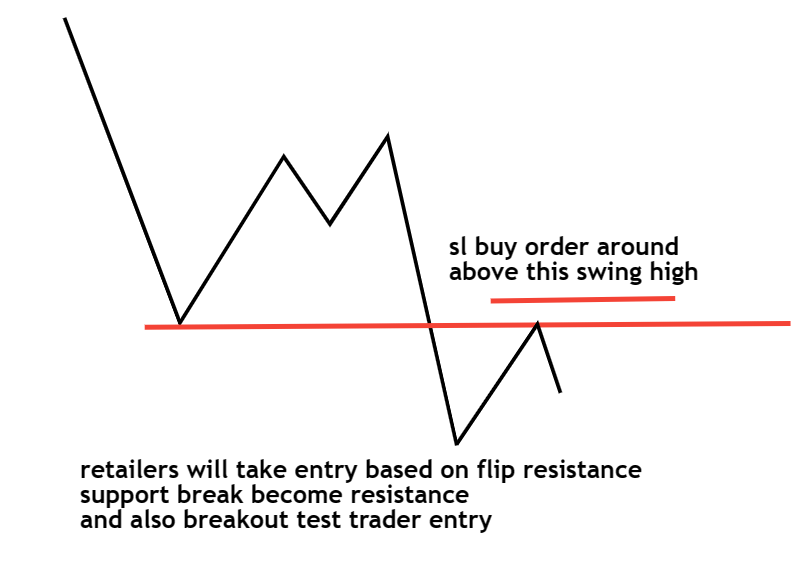 sl buy order around
above this swing high

retailers will take entry based on flip resistance
support break become resistance
and also breakout test trader entry